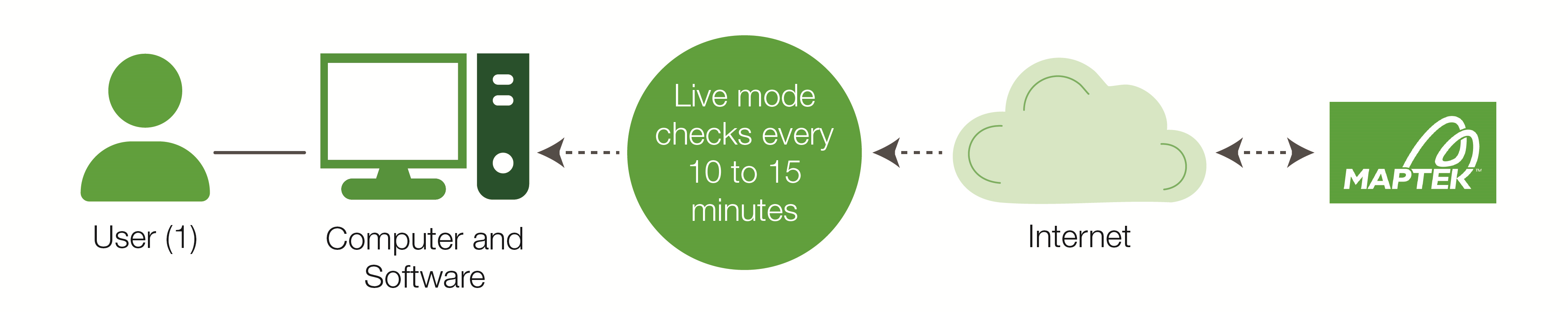 User (1)

Computer and Software

Live mode checks every 10 to 15 minutes

Internet

MAPTEK™